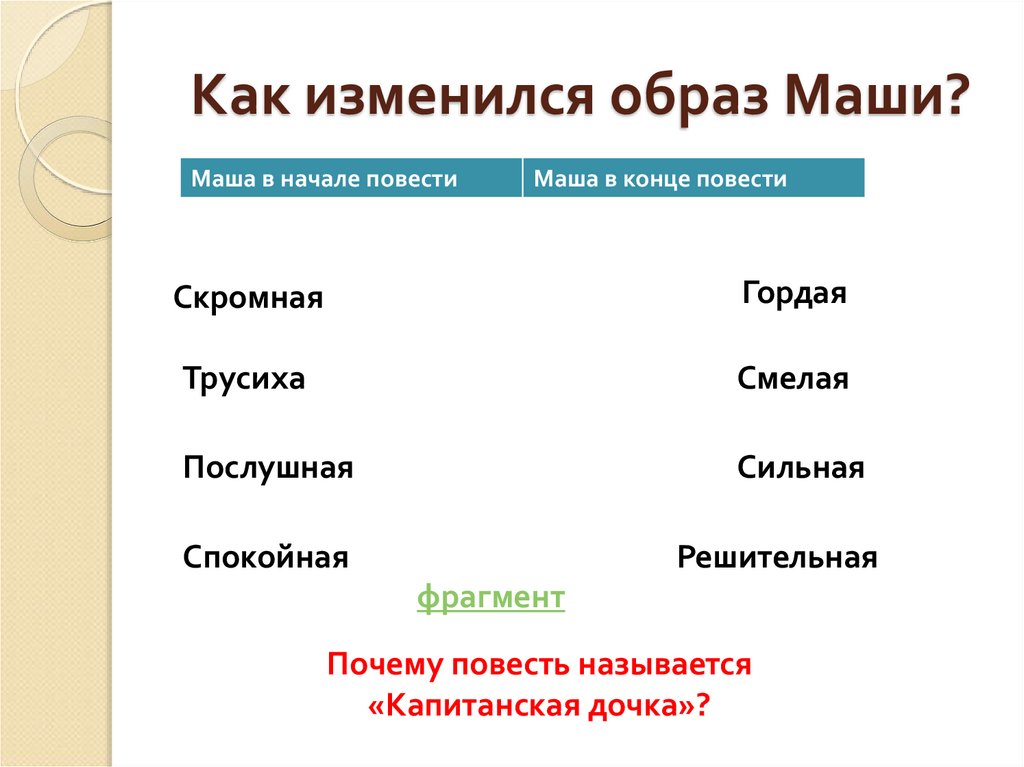 Как изменился образ Маши?

| Маша в начале повести | Маша в конце повести |
|---|---|
| Скромная | Гордая |
| Трусиха | Смелая |
| Послушная | Сильная |
| Спокойная | Решительная |

фрагмент

Почему повесть называется «Капитанская дочка»?